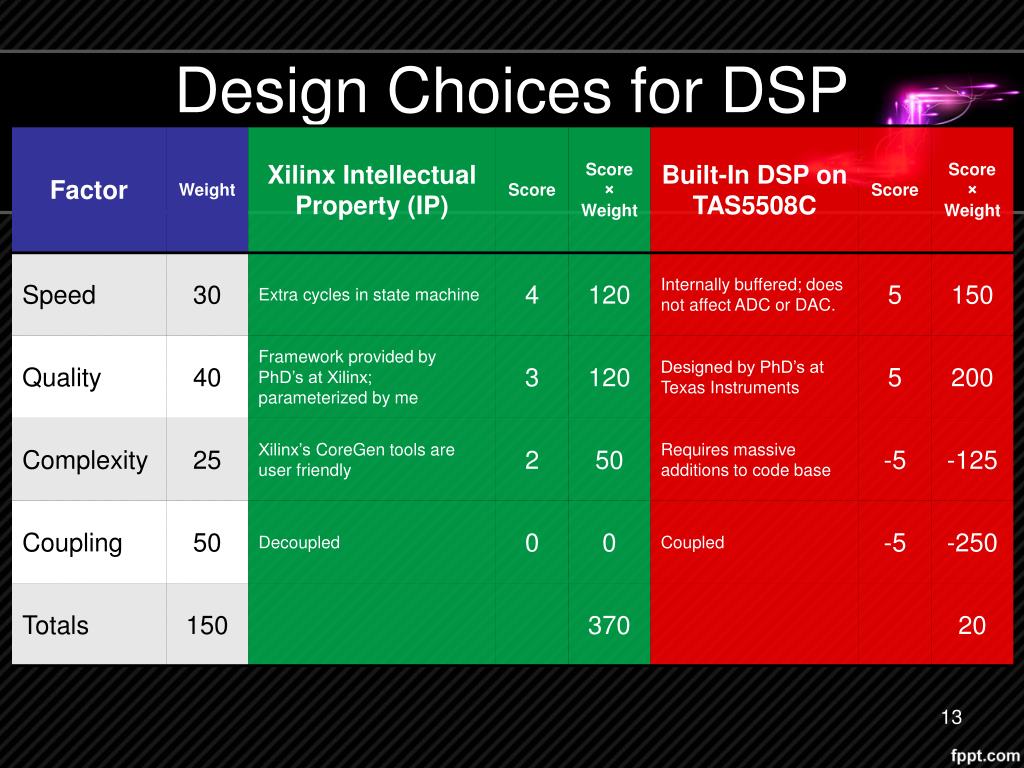 Design Choices for DSP

| Factor | Weight | Xilinx Intellectual Property (IP) | Score | Score × Weight | Built-In DSP on TAS5508C | Score | Score × Weight |
|---|---|---|---|---|---|---|---|
| Speed | 30 | Extra cycles in state machine | 4 | 120 | Internally buffered; does not affect ADC or DAC. | 5 | 150 |
| Quality | 40 | Framework provided by PhD's at Xilinx; parameterized by me | 3 | 120 | Designed by PhD's at Texas Instruments | 5 | 200 |
| Complexity | 25 | Xilinx's CoreGen tools are user friendly | 2 | 50 | Requires massive additions to code base | -5 | -125 |
| Coupling | 50 | Decoupled | 0 | 0 | Coupled | -5 | -250 |
| Totals | 150 | | | 370 | | | 20 |

13

fppt.com